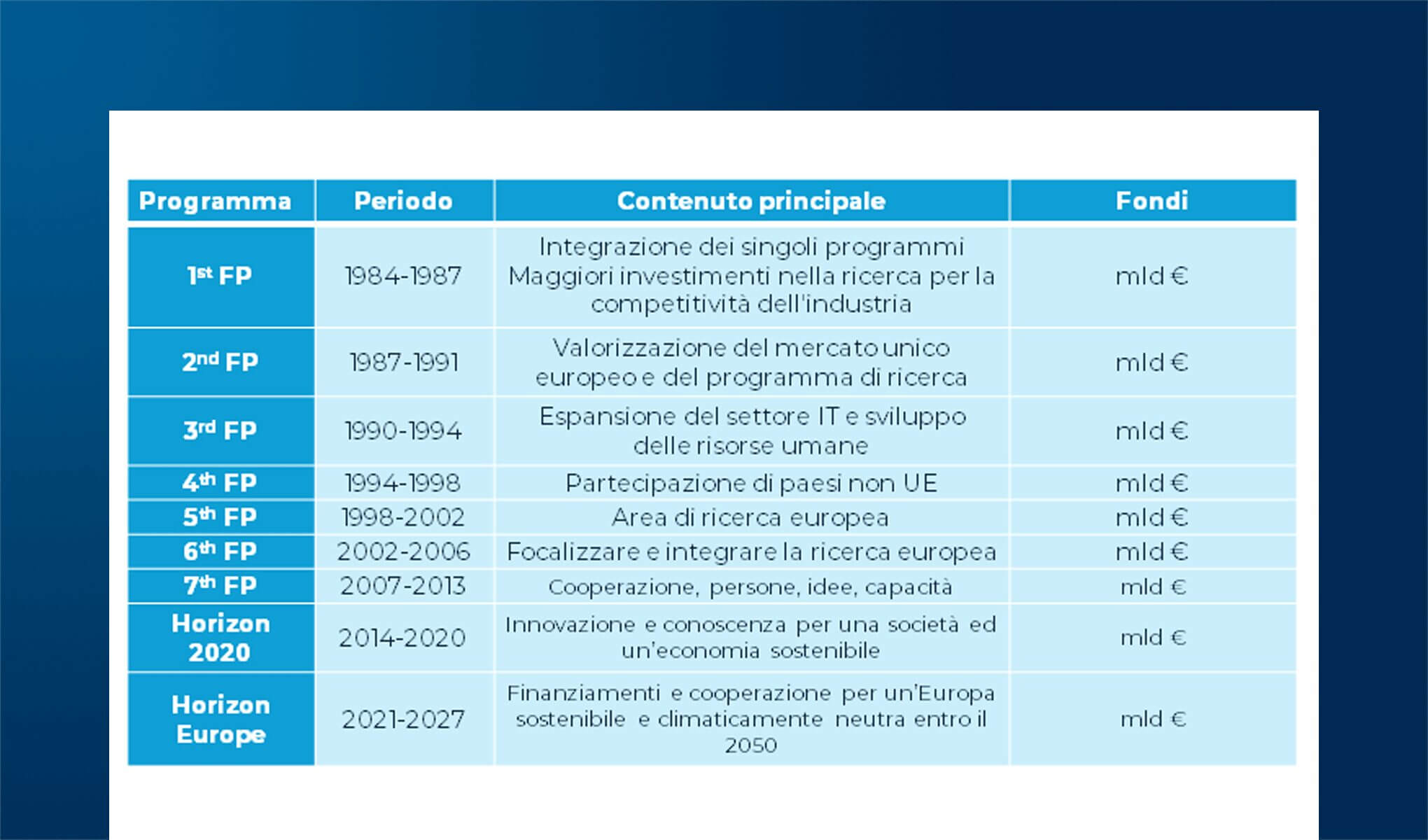 | Programma | Periodo | Contenuto principale | Fondi |
|---|---|---|---|
| 1st FP | 1984-1987 | Integrazione dei singoli programmi Maggiori investimenti nella ricerca per la competitività dell'industria | mld € |
| 2nd FP | 1987-1991 | Valorizzazione del mercato unico europeo e del programma di ricerca | mld € |
| 3rd FP | 1990-1994 | Espansione del settore IT e sviluppo delle risorse umane | mld € |
| 4th FP | 1994-1998 | Partecipazione di paesi non UE | mld € |
| 5th FP | 1998-2002 | Area di ricerca europea | mld € |
| 6th FP | 2002-2006 | Focalizzare e integrare la ricerca europea | mld € |
| 7th FP | 2007-2013 | Cooperazione, persone, idee, capacità | mld € |
| Horizon 2020 | 2014-2020 | Innovazione e conoscenza per una società ed un'economia sostenibile | mld € |
| Horizon Europe | 2021-2027 | Finanziamenti e cooperazione per un'Europa sostenibile e climaticamente neutra entro il 2050 | mld € |